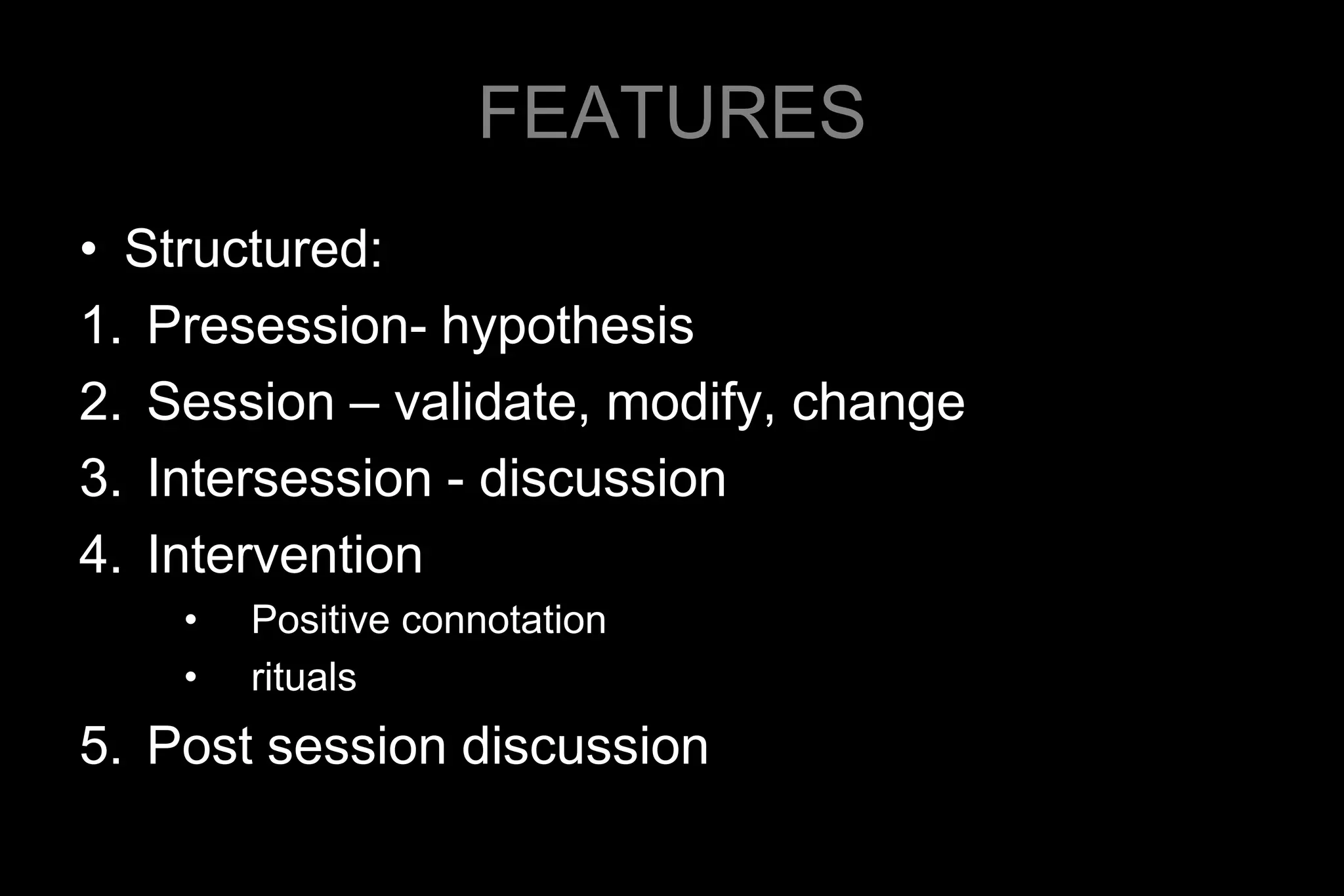 FEATURES

• Structured:
1. Presession- hypothesis
2. Session – validate, modify, change
3. Intersession - discussion
4. Intervention
 • Positive connotation
 • rituals
5. Post session discussion